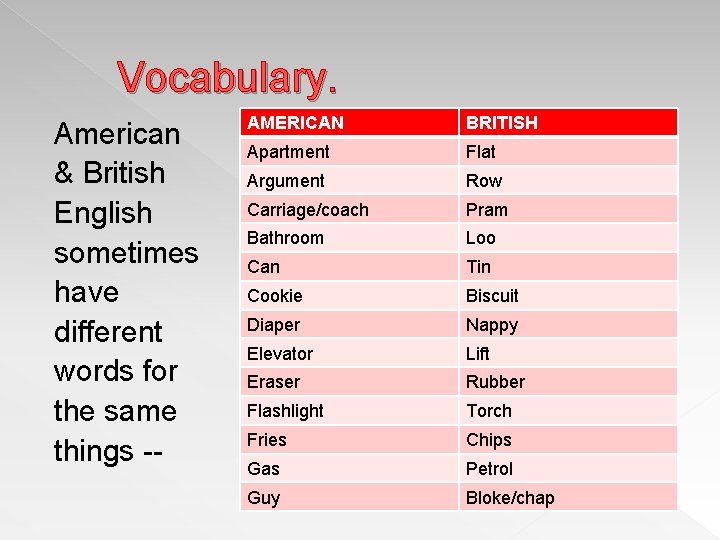 Vocabulary.

American & British English sometimes have different words for the same things --

| AMERICAN | BRITISH |
|---|---|
| Apartment | Flat |
| Argument | Row |
| Carriage/coach | Pram |
| Bathroom | Loo |
| Can | Tin |
| Cookie | Biscuit |
| Diaper | Nappy |
| Elevator | Lift |
| Eraser | Rubber |
| Flashlight | Torch |
| Fries | Chips |
| Gas | Petrol |
| Guy | Bloke/chap |